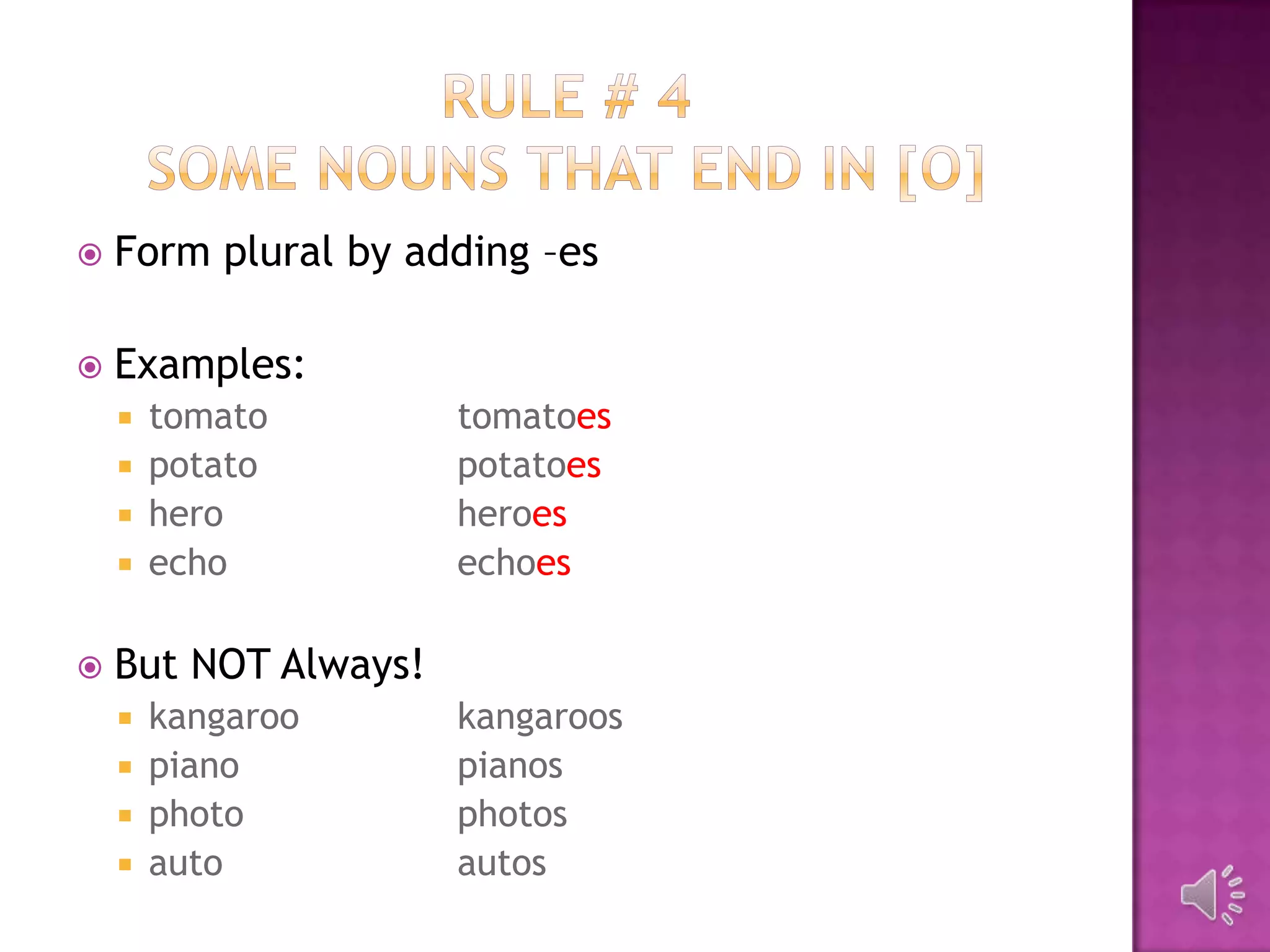 RULE # 4
SOME NOUNS THAT END IN [O]

Form plural by adding –es

Examples:
tomato tomatoes
potato potatoes
hero heroes
echo echoes

But NOT Always!
kangaroo kangaroos
piano pianos
photo photos
auto autos